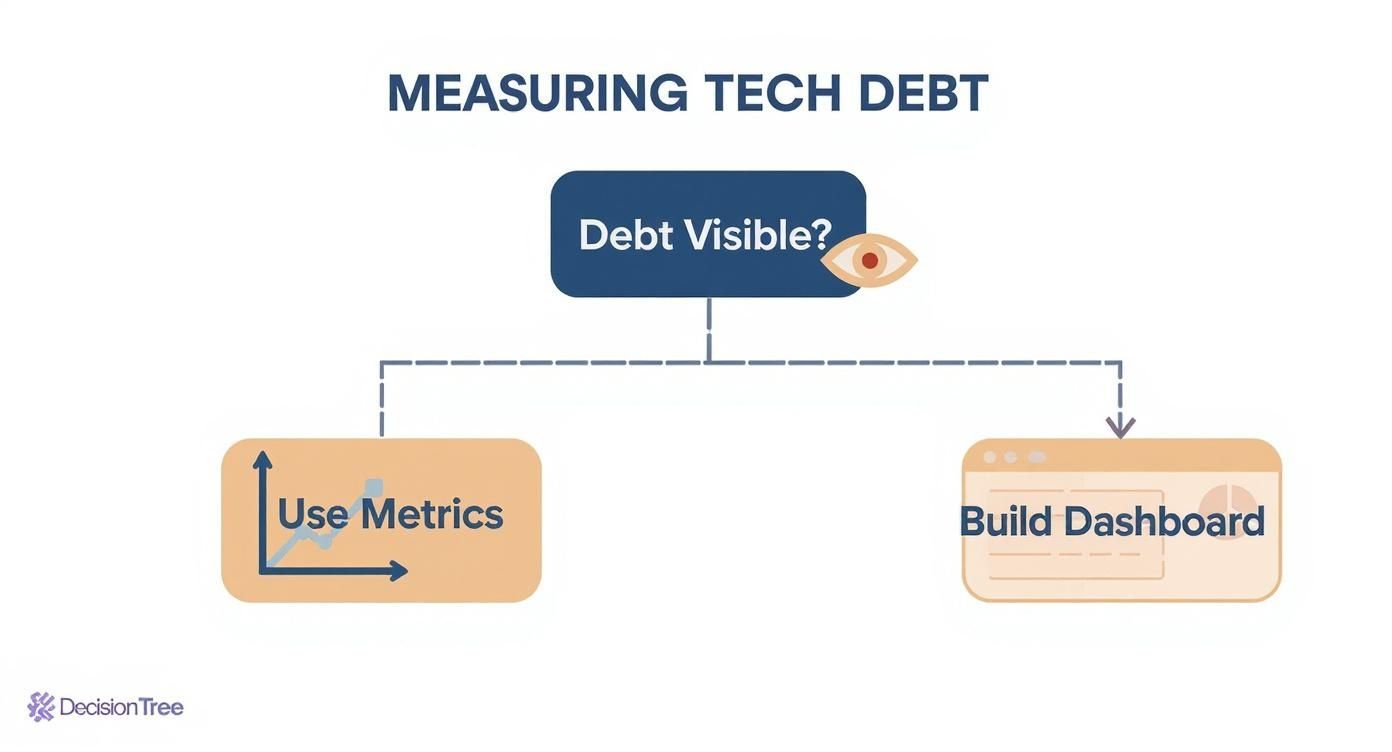 MEASURING TECH DEBT

Debt Visible?

Use Metrics

Build Dashboard

DecisionTree